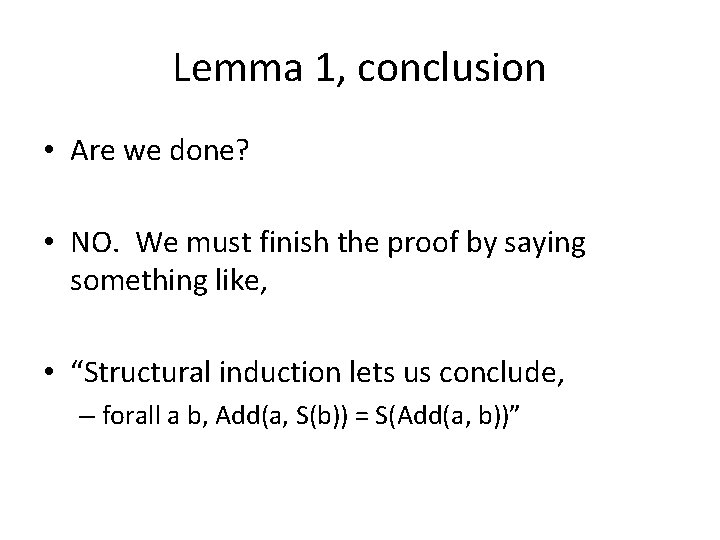 Lemma 1, conclusion

• Are we done?

• NO. We must finish the proof by saying something like,

• “Structural induction lets us conclude,
– forall a b, Add(a, S(b)) = S(Add(a, b))”